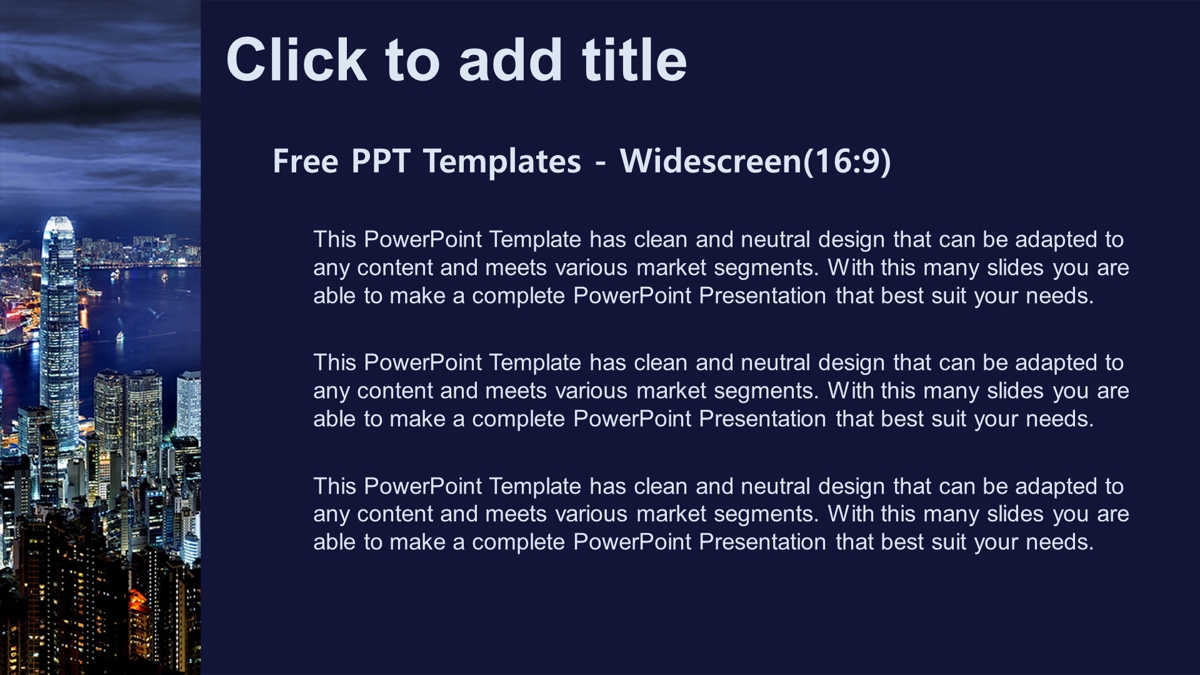 Click to add title

Free PPT Templates - Widescreen(16:9)

This PowerPoint Template has clean and neutral design that can be adapted to any content and meets various market segments. With this many slides you are able to make a complete PowerPoint Presentation that best suit your needs.

This PowerPoint Template has clean and neutral design that can be adapted to any content and meets various market segments. With this many slides you are able to make a complete PowerPoint Presentation that best suit your needs.

This PowerPoint Template has clean and neutral design that can be adapted to any content and meets various market segments. With this many slides you are able to make a complete PowerPoint Presentation that best suit your needs.